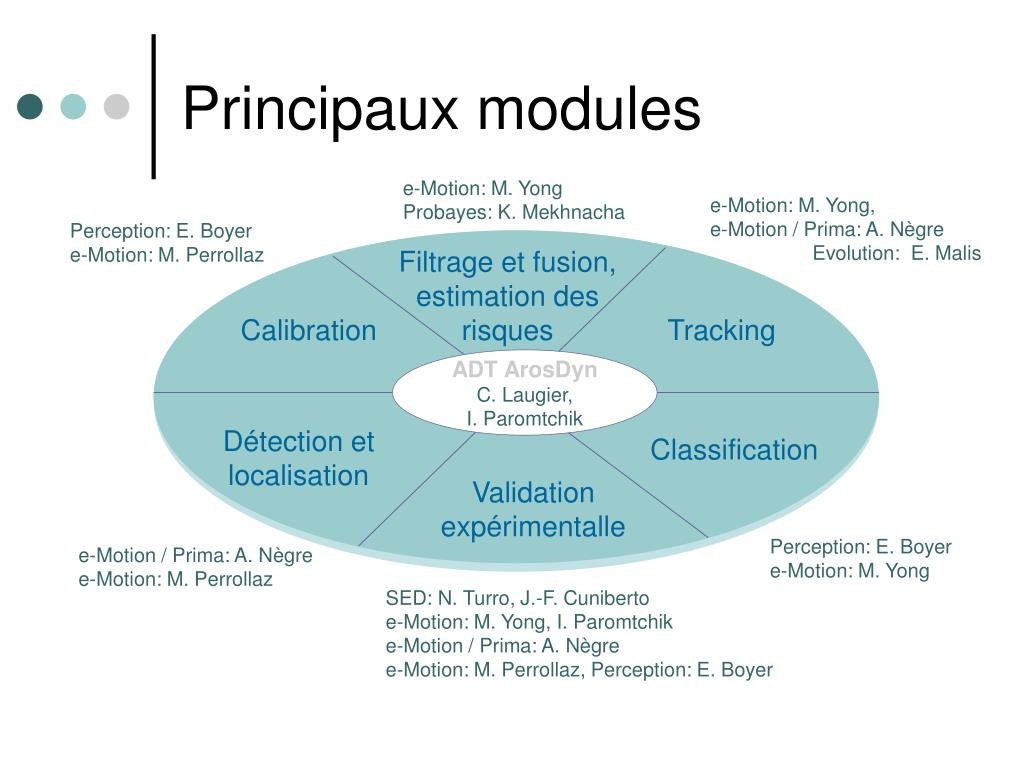 Principaux modules

e-Motion: M. Yong
Probayes: K. Mekhnacha

e-Motion: M. Yong,
e-Motion / Prima: A. Nègre
Evolution: E. Malis

Perception: E. Boyer
e-Motion: M. Perrollaz

Filtrage et fusion, estimation des risques

Calibration

Tracking

ADT ArosDyn
C. Laugier,
I. Paromtchik

Détection et localisation

Classification

Validation expérimentalle

e-Motion / Prima: A. Nègre
e-Motion: M. Perrollaz

Perception: E. Boyer
e-Motion: M. Yong

SED: N. Turro, J.-F. Cuniberto
e-Motion: M. Yong, I. Paromtchik
e-Motion / Prima: A. Nègre
e-Motion: M. Perrollaz, Perception: E. Boyer